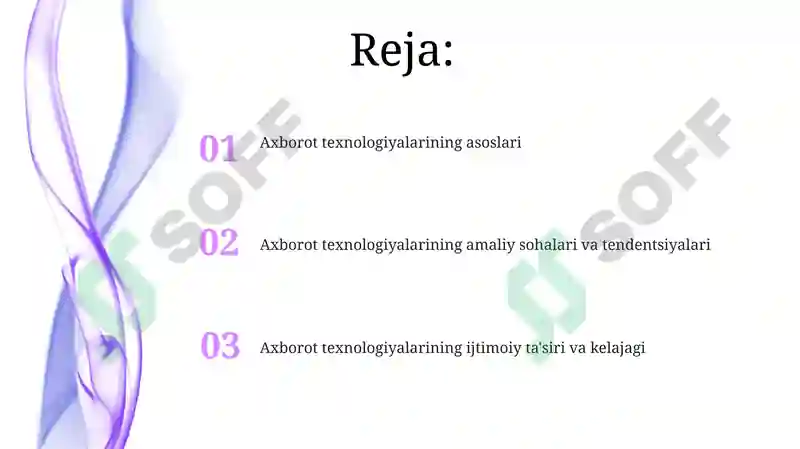 Reja:

01 Axborot texnologiyalarining asoslari

02 Axborot texnologiyalarining amaliy sohalari va tendentsiyalari

03 Axborot texnologiyalarining ijtimoiy ta'siri va kelajagi

SOFF

SOFF